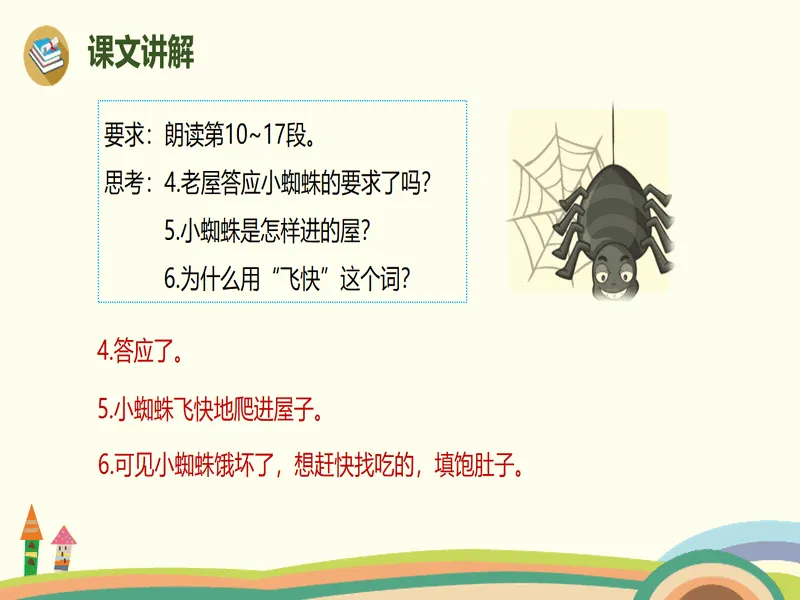 课文讲解

要求：朗读第10~17段。

思考：4.老屋答应小蜘蛛的要求了吗?

5.小蜘蛛是怎样进的屋?

6.为什么用“飞快”这个词?

4.答应了。

5.小蜘蛛飞快地爬进屋子。

6.可见小蜘蛛饿坏了，想赶快找吃的，填饱肚子。